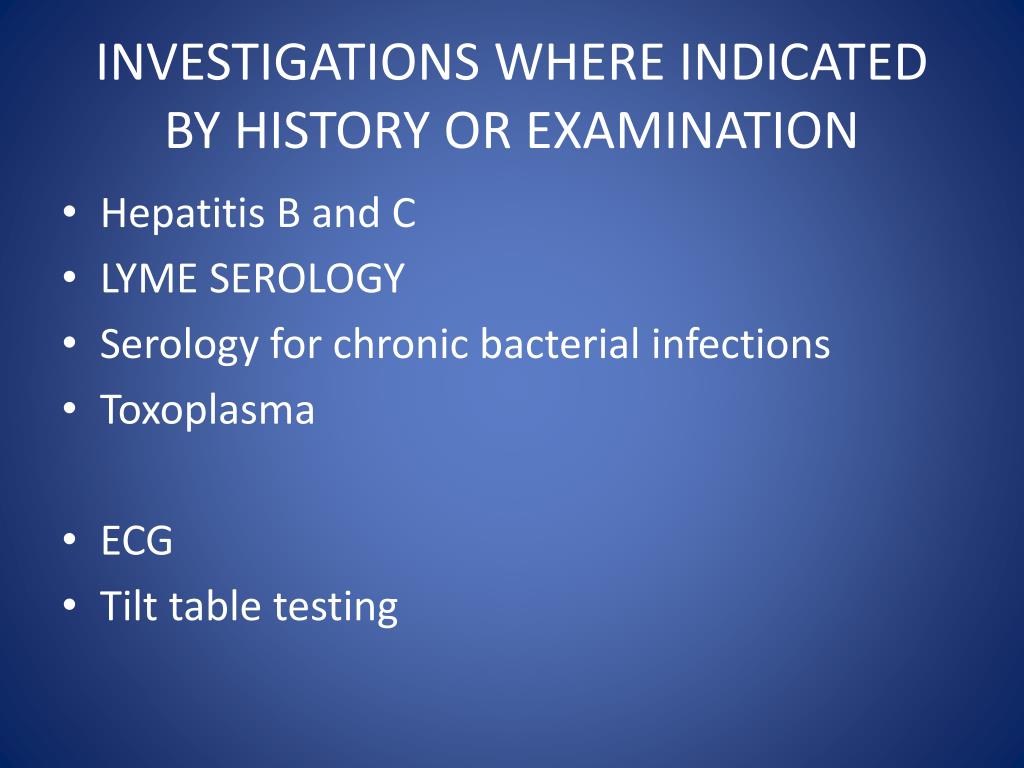 INVESTIGATIONS WHERE INDICATED BY HISTORY OR EXAMINATION

• Hepatitis B and C
• LYME SEROLOGY
• Serology for chronic bacterial infections
• Toxoplasma

• ECG
• Tilt table testing